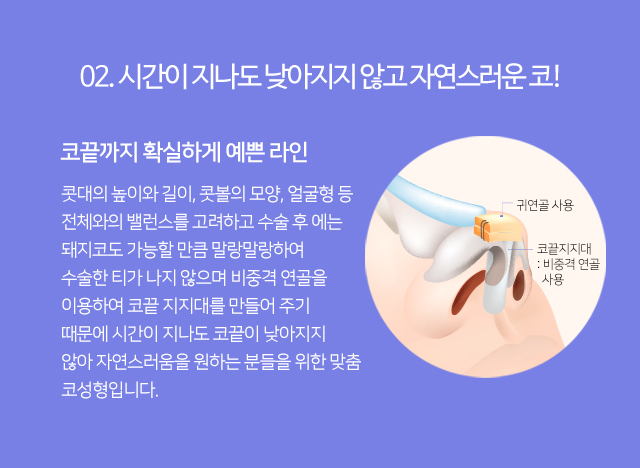 02. 시간이 지나도 낮아지지 않고 자연스러운 코!

코끝까지 확실하게 예쁜 라인

콧대의 높이와 길이, 콧볼의 모양, 얼굴형 등 전체와의 밸런스를 고려하고 수술 후 에는 돼지코도 가능할 만큼 말랑말랑하여 수술한 티가 나지 않으며 비중격 연골을 이용하여 코끝 지지대를 만들어 주기 때문에 시간이 지나도 코끝이 낮아지지 않아 자연스러움을 원하는 분들을 위한 맞춤 코성형입니다.

귀연골 사용

코끝지지대
: 비중격 연골 사용